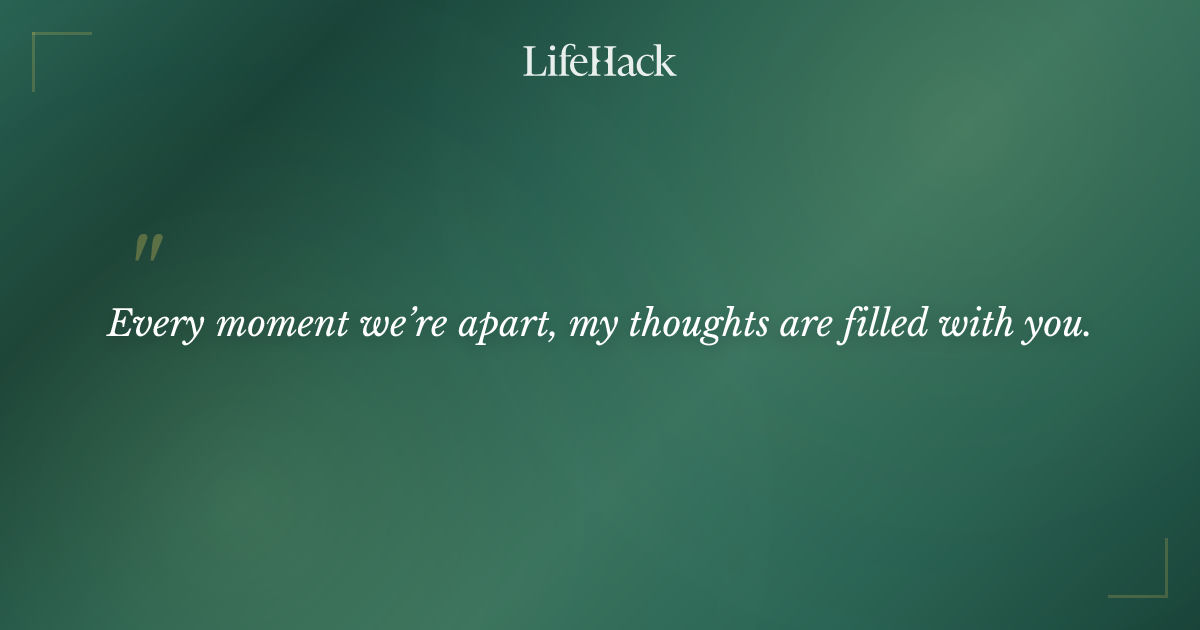 LifeHack

"

Every moment we’re apart, my thoughts are filled with you.